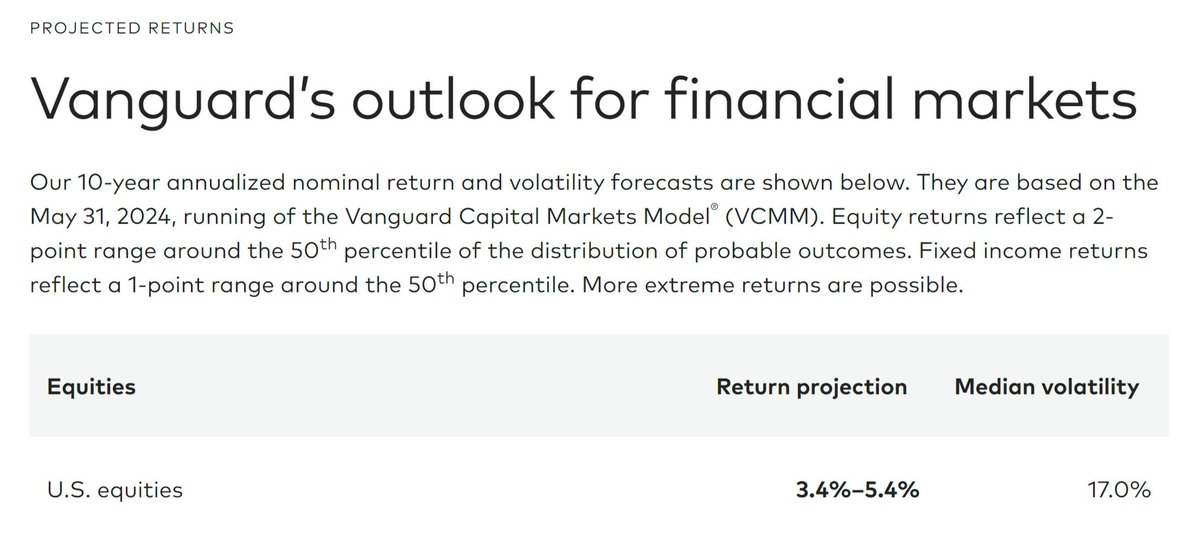 PROJECTED RETURNS

Vanguard's outlook for financial markets

Our 10-year annualized nominal return and volatility forecasts are shown below. They are based on the May 31, 2024, running of the Vanguard Capital Markets Model® (VCMM). Equity returns reflect a 2-point range around the 50$^{th}$ percentile of the distribution of probable outcomes. Fixed income returns reflect a 1-point range around the 50$^{th}$ percentile. More extreme returns are possible.

| Equities | Return projection | Median volatility |
|---|---|---|
| U.S. equities | 3.4%–5.4% | 17.0% |